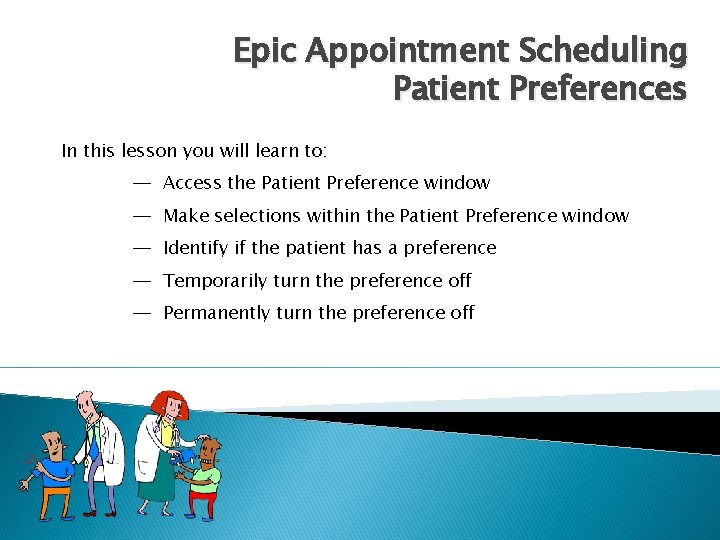 Epic Appointment Scheduling
Patient Preferences

In this lesson you will learn to:

— Access the Patient Preference window
— Make selections within the Patient Preference window
— Identify if the patient has a preference
— Temporarily turn the preference off
— Permanently turn the preference off